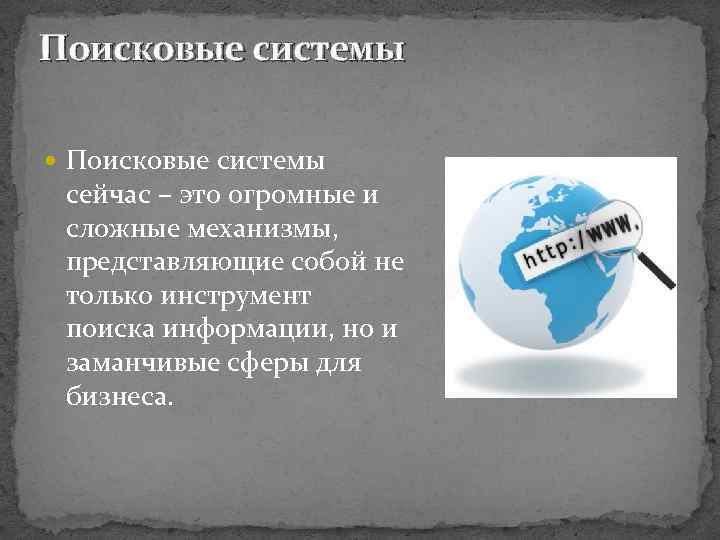 Поисковые системы

Поисковые системы сейчас – это огромные и сложные механизмы, представляющие собой не только инструмент поиска информации, но и заманчивые сферы для бизнеса.

http://www.